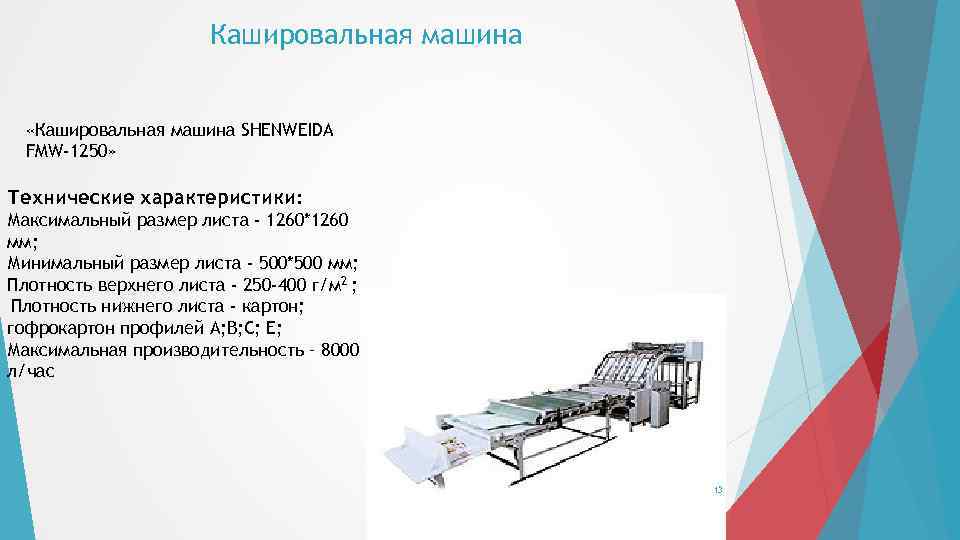 Кашировальная машина

«Кашировальная машина SHENWEIDA FMW-1250»

Технические характеристики:
Максимальный размер листа - 1260*1260 мм;
Минимальный размер листа - 500*500 мм;
Плотность верхнего листа - 250-400 г/м$^2$ ;
Плотность нижнего листа - картон; гофрокартон профилей А;В;С; Е;
Максимальная производительность - 8000 л/час

13